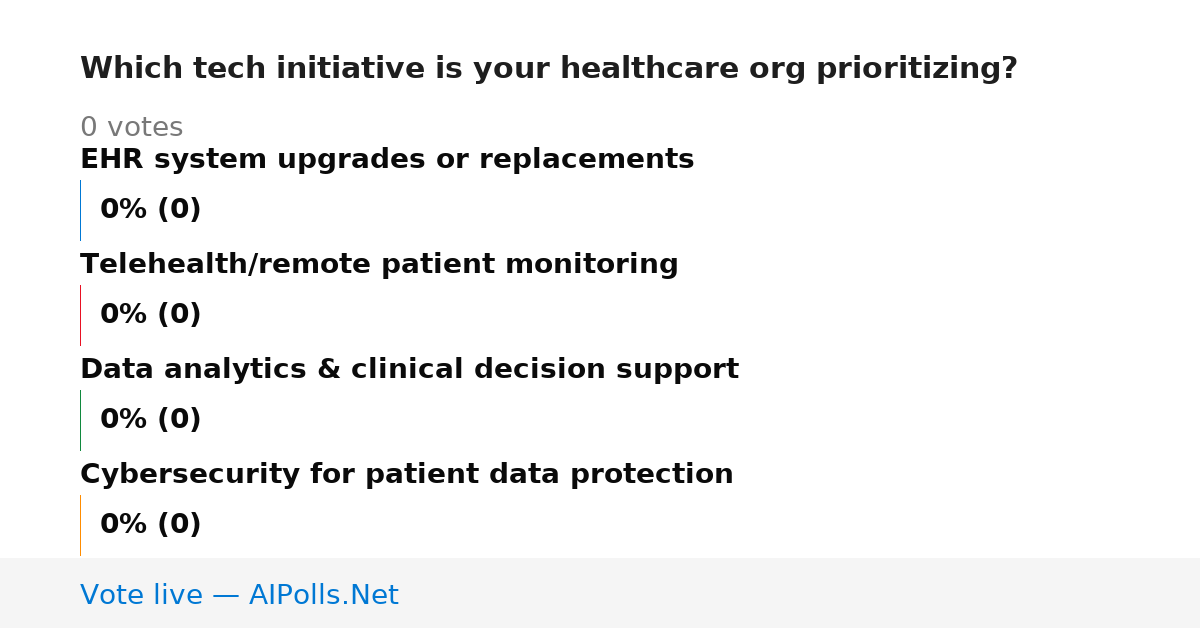 Which tech initiative is your healthcare org prioritizing?

0 votes

EHR system upgrades or replacements

0% (0)

Telehealth/remote patient monitoring

0% (0)

Data analytics & clinical decision support

0% (0)

Cybersecurity for patient data protection

0% (0)

Vote live — AIPolls.Net